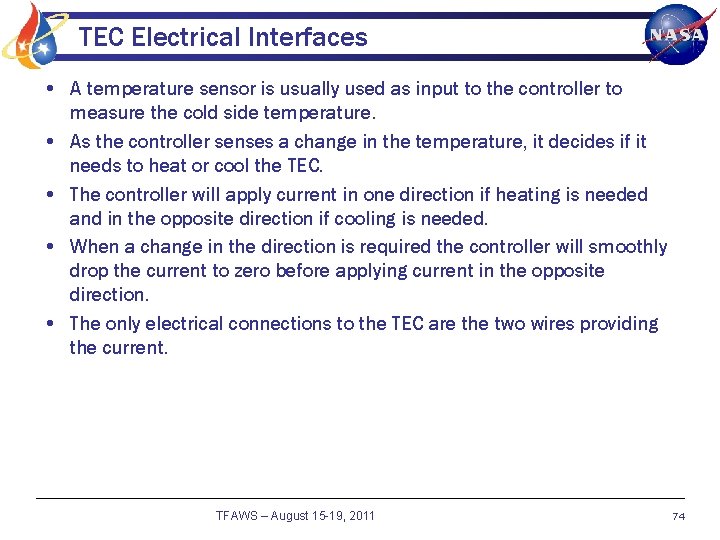 TEC Electrical Interfaces

NASA

• A temperature sensor is usually used as input to the controller to measure the cold side temperature.

• As the controller senses a change in the temperature, it decides if it needs to heat or cool the TEC.

• The controller will apply current in one direction if heating is needed and in the opposite direction if cooling is needed.

• When a change in the direction is required the controller will smoothly drop the current to zero before applying current in the opposite direction.

• The only electrical connections to the TEC are the two wires providing the current.

TFAWS – August 15-19, 2011

74